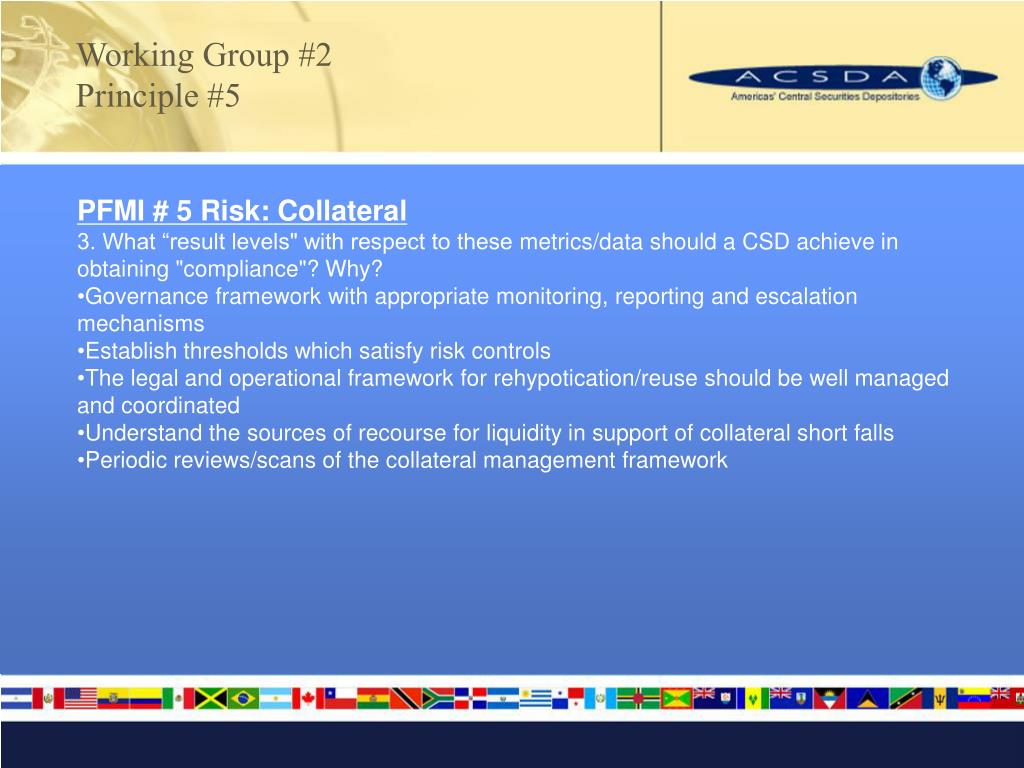 Working Group #2
Principle #5

ACSDA
Americas' Central Securities Depositories

PFMI # 5 Risk: Collateral
3. What “result levels" with respect to these metrics/data should a CSD achieve in obtaining "compliance"? Why?
•Governance framework with appropriate monitoring, reporting and escalation mechanisms
•Establish thresholds which satisfy risk controls
•The legal and operational framework for rehypotication/reuse should be well managed and coordinated
•Understand the sources of recourse for liquidity in support of collateral short falls
•Periodic reviews/scans of the collateral management framework